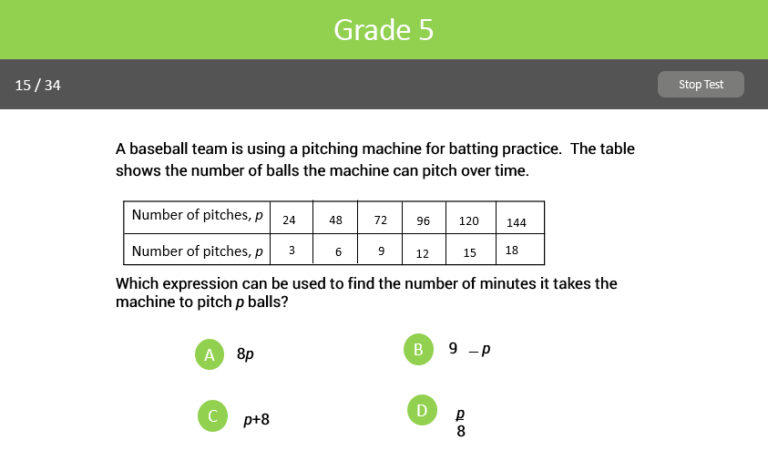 Grade 5

15 / 34

Stop Test

A baseball team is using a pitching machine for batting practice. The table shows the number of balls the machine can pitch over time.

| Number of pitches, $p$ | 24 | 48 | 72 | 96 | 120 | 144 |
|---|---|---|---|---|---|---|
| Number of pitches, $p$ | 3 | 6 | 9 | 12 | 15 | 18 |

Which expression can be used to find the number of minutes it takes the machine to pitch $p$ balls?

A $8p$

B $9 - p$

C $p+8$

D $\frac{p}{8}$